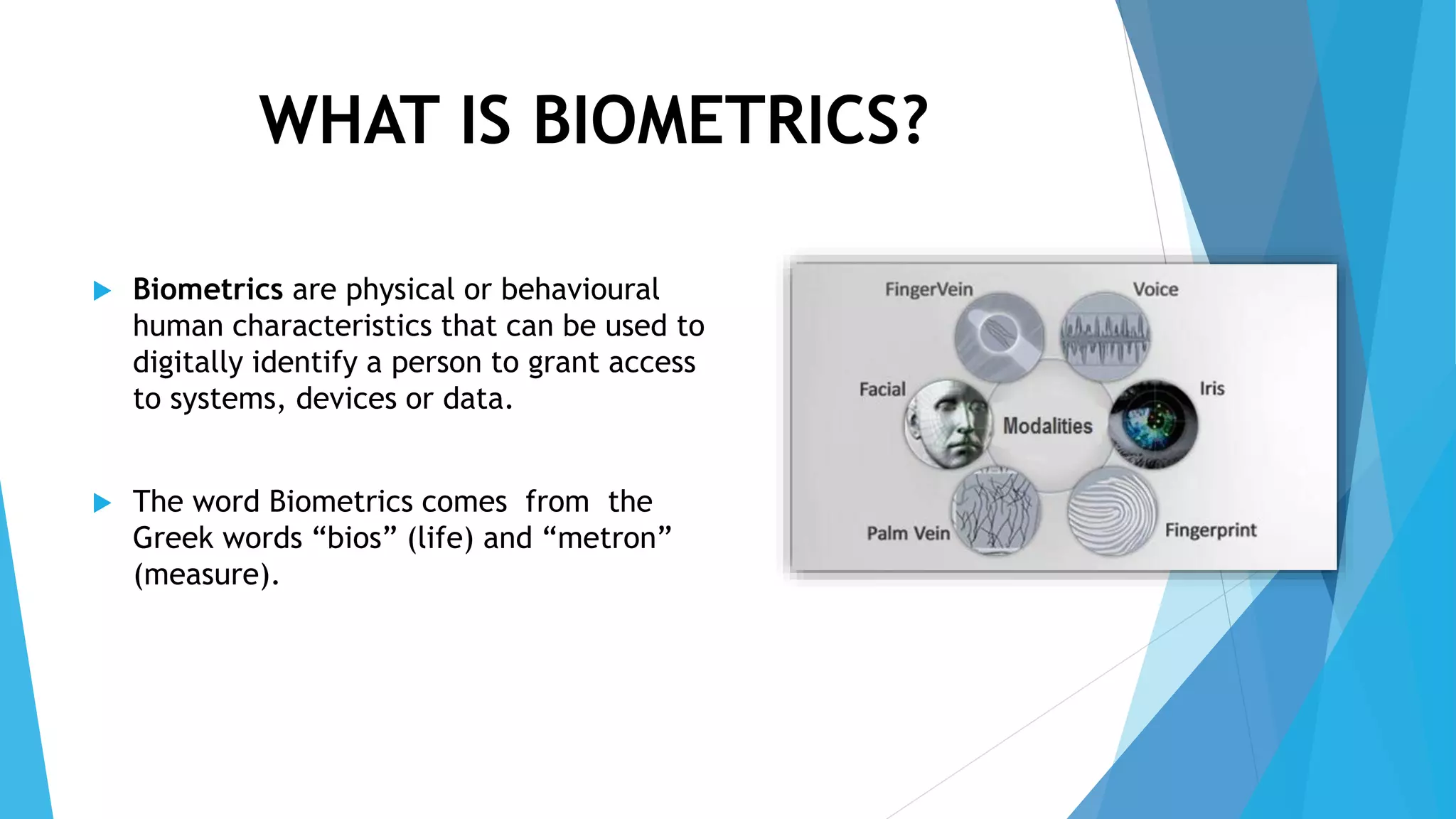 WHAT IS BIOMETRICS?

Biometrics are physical or behavioural human characteristics that can be used to digitally identify a person to grant access to systems, devices or data.

The word Biometrics comes from the Greek words “bios” (life) and “metron” (measure).

FingerVein

Voice

Facial

Modalities

Iris

Palm Vein

Fingerprint